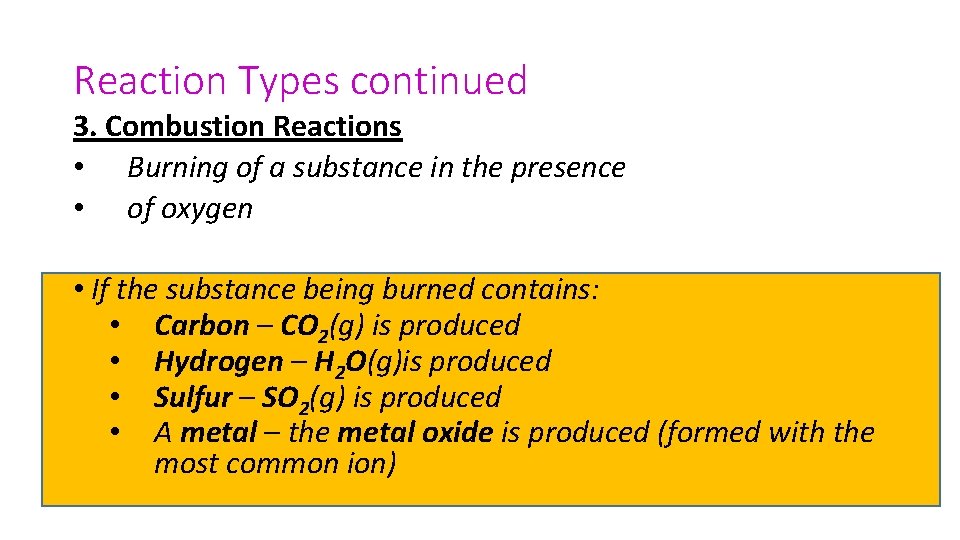 Reaction Types continued

3. Combustion Reactions

• Burning of a substance in the presence
• of oxygen

• If the substance being burned contains:
• Carbon – $CO_2$(g) is produced
• Hydrogen – $H_2O$(g)is produced
• Sulfur – $SO_2$(g) is produced
• A metal – the metal oxide is produced (formed with the most common ion)